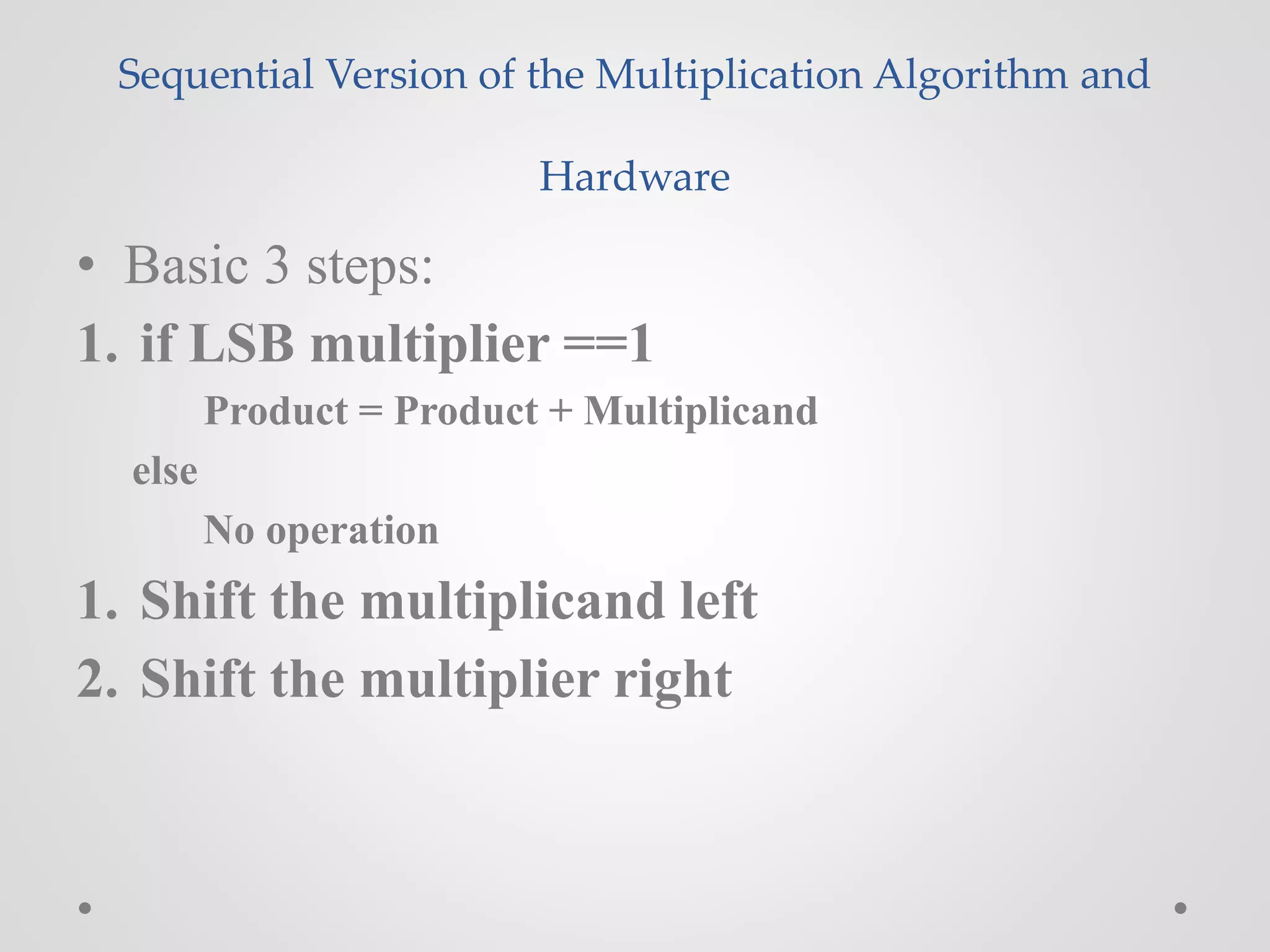 Sequential Version of the Multiplication Algorithm and Hardware

• Basic 3 steps:

1. if LSB multiplier ==1

Product = Product + Multiplicand

else

No operation

1. Shift the multiplicand left

2. Shift the multiplier right